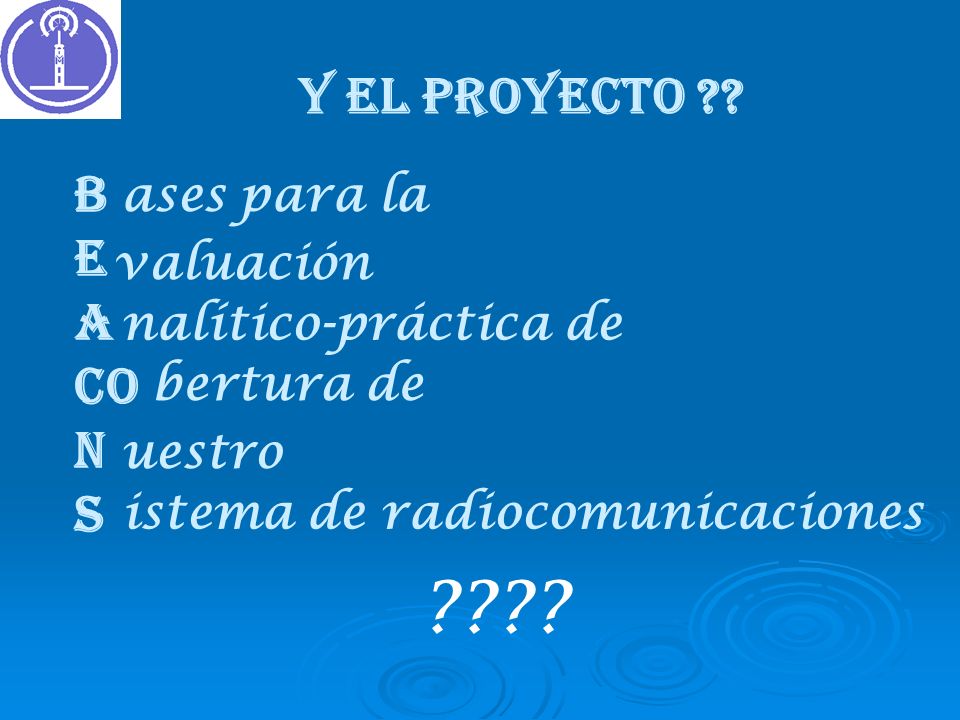 Y EL PROYECTO ??

B ases para la
E valuación
A nalítico-práctica de
CO bertura de
N uestro
S istema de radiocomunicaciones

????